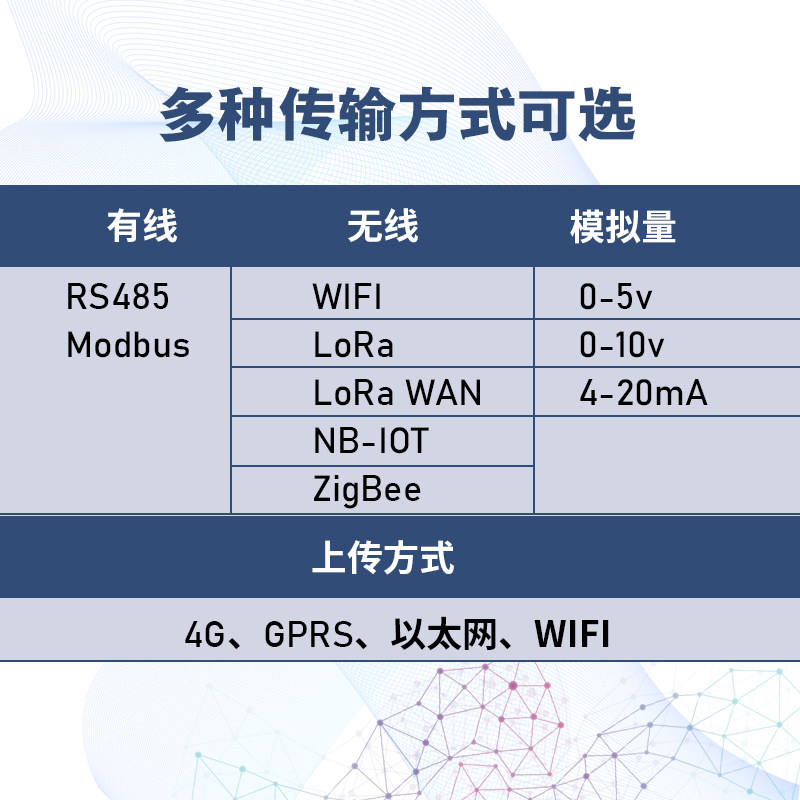 多种传输方式可选

| 有线 | 无线 | 模拟量 |
|---|---|---|
| RS485 Modbus | WIFI | 0-5v |
| | LoRa | 0-10v |
| | LoRa WAN | 4-20mA |
| | NB-IOT | |
| | ZigBee | |

上传方式

4G、GPRS、以太网、WIFI